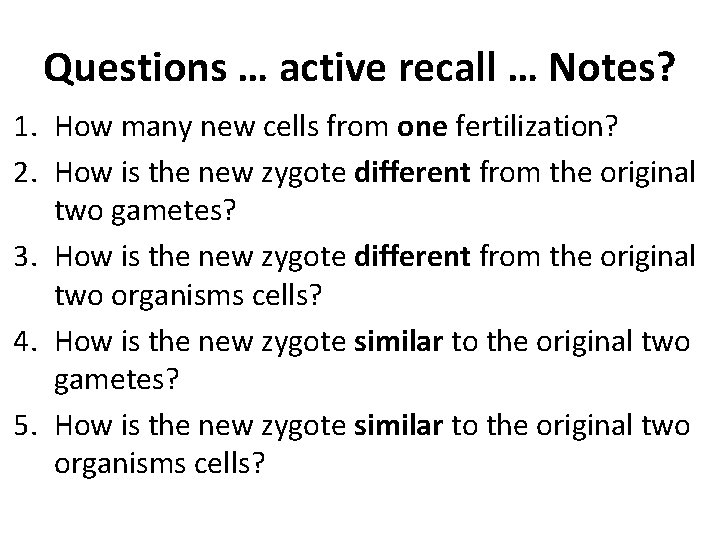 Questions … active recall … Notes?

1. How many new cells from one fertilization?
2. How is the new zygote different from the original two gametes?
3. How is the new zygote different from the original two organisms cells?
4. How is the new zygote similar to the original two gametes?
5. How is the new zygote similar to the original two organisms cells?